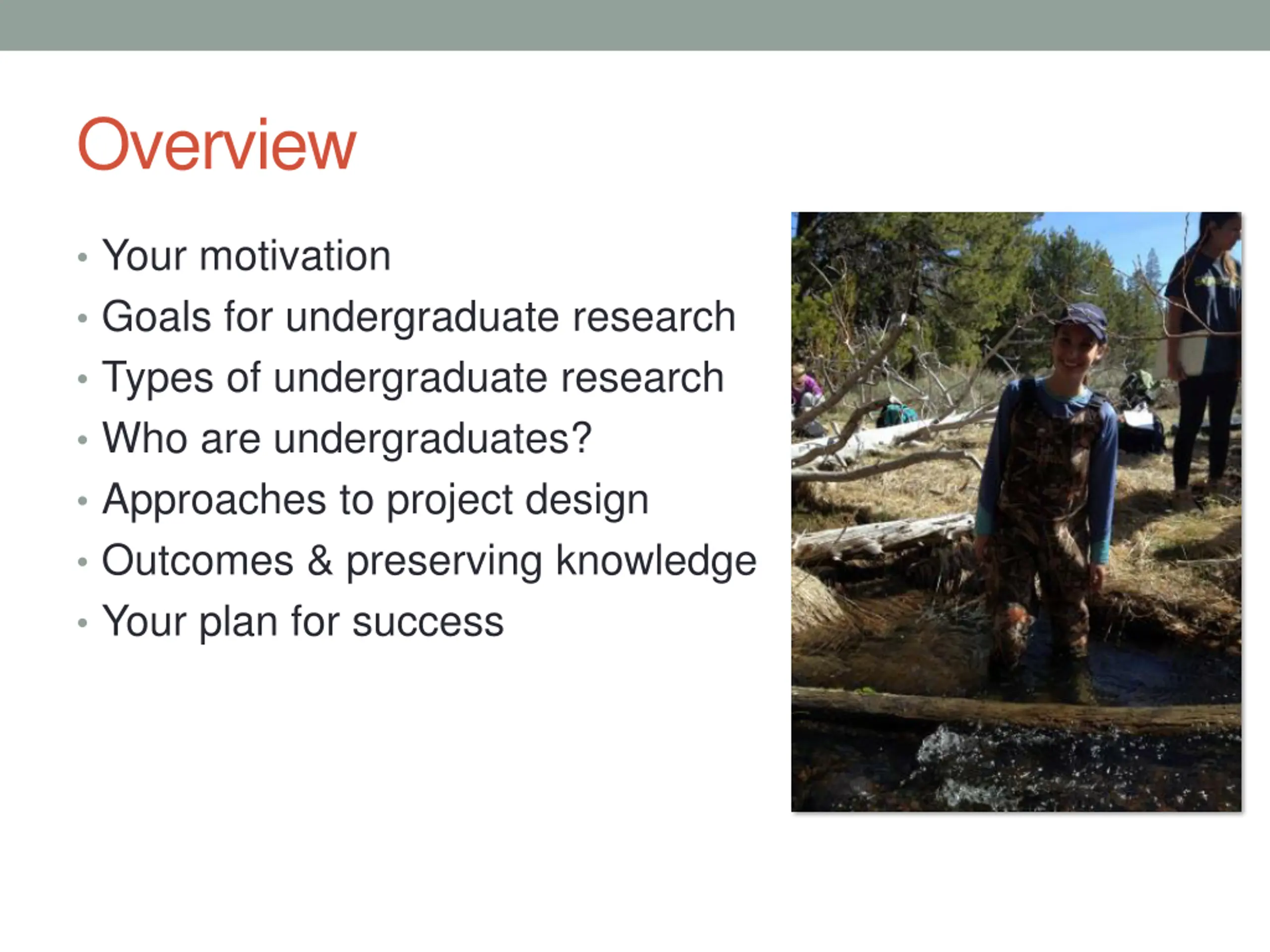 Overview

• Your motivation
• Goals for undergraduate research
• Types of undergraduate research
• Who are undergraduates?
• Approaches to project design
• Outcomes & preserving knowledge
• Your plan for success